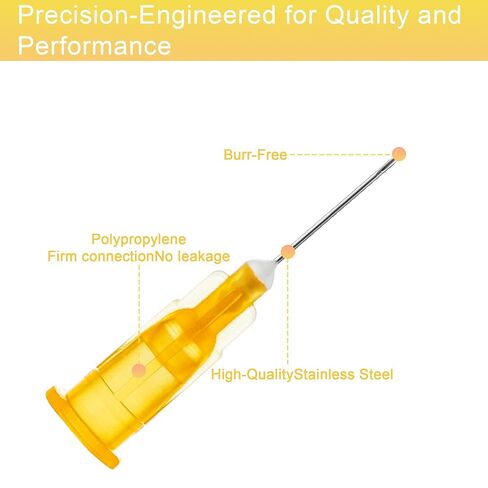 Precision-Engineered for Quality and Performance

Burr-Free

Polypropylene
Firm connectionNo leakage

High-QualityStainless Steel